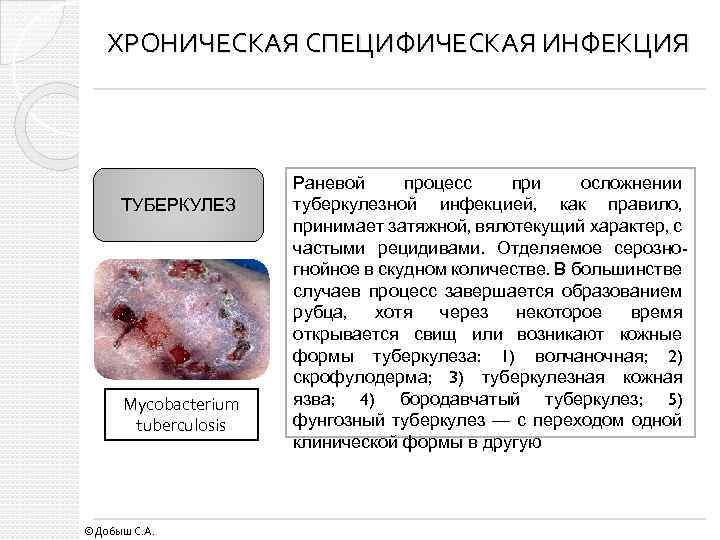 ХРОНИЧЕСКАЯ СПЕЦИФИЧЕСКАЯ ИНФЕКЦИЯ

ТУБЕРКУЛЕЗ

Mycobacterium tuberculosis

Раневой процесс при осложнении туберкулезной инфекцией, как правило, принимает затяжной, вялотекущий характер, с частыми рецидивами. Отделяемое серозно-гнойное в скудном количестве. В большинстве случаев процесс завершается образованием рубца, хотя через некоторое время открывается свищ или возникают кожные формы туберкулеза: 1) волчаночная; 2) скрофулодерма; 3) туберкулезная кожная язва; 4) бородавчатый туберкулез; 5) фунгозный туберкулез — с переходом одной клинической формы в другую

©Добыш С.А.